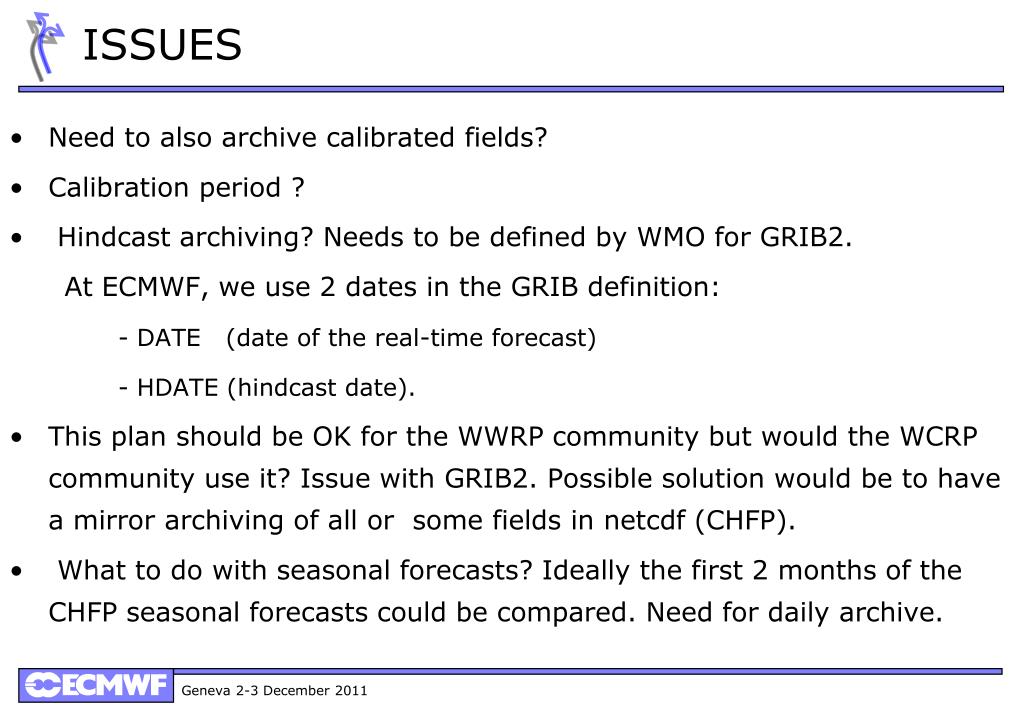 ISSUES

• Need to also archive calibrated fields?

• Calibration period ?

• Hindcast archiving? Needs to be defined by WMO for GRIB2.

At ECMWF, we use 2 dates in the GRIB definition:

- DATE (date of the real-time forecast)

- HDATE (hindcast date).

• This plan should be OK for the WWRP community but would the WCRP community use it? Issue with GRIB2. Possible solution would be to have a mirror archiving of all or some fields in netcdf (CHFP).

• What to do with seasonal forecasts? Ideally the first 2 months of the CHFP seasonal forecasts could be compared. Need for daily archive.

ECMWF

Geneva 2-3 December 2011